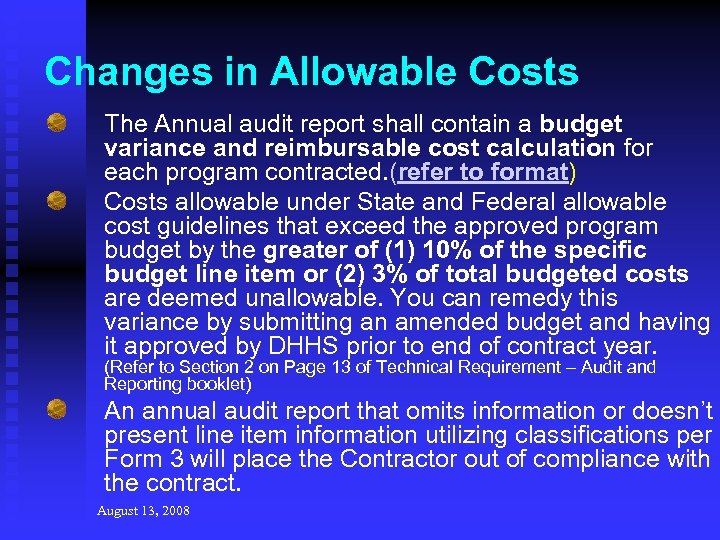 Changes in Allowable Costs

The Annual audit report shall contain a budget variance and reimbursable cost calculation for each program contracted.(refer to format)

Costs allowable under State and Federal allowable cost guidelines that exceed the approved program budget by the greater of (1) 10% of the specific budget line item or (2) 3% of total budgeted costs are deemed unallowable. You can remedy this variance by submitting an amended budget and having it approved by DHHS prior to end of contract year. (Refer to Section 2 on Page 13 of Technical Requirement – Audit and Reporting booklet)

An annual audit report that omits information or doesn't present line item information utilizing classifications per Form 3 will place the Contractor out of compliance with the contract.

August 13, 2008